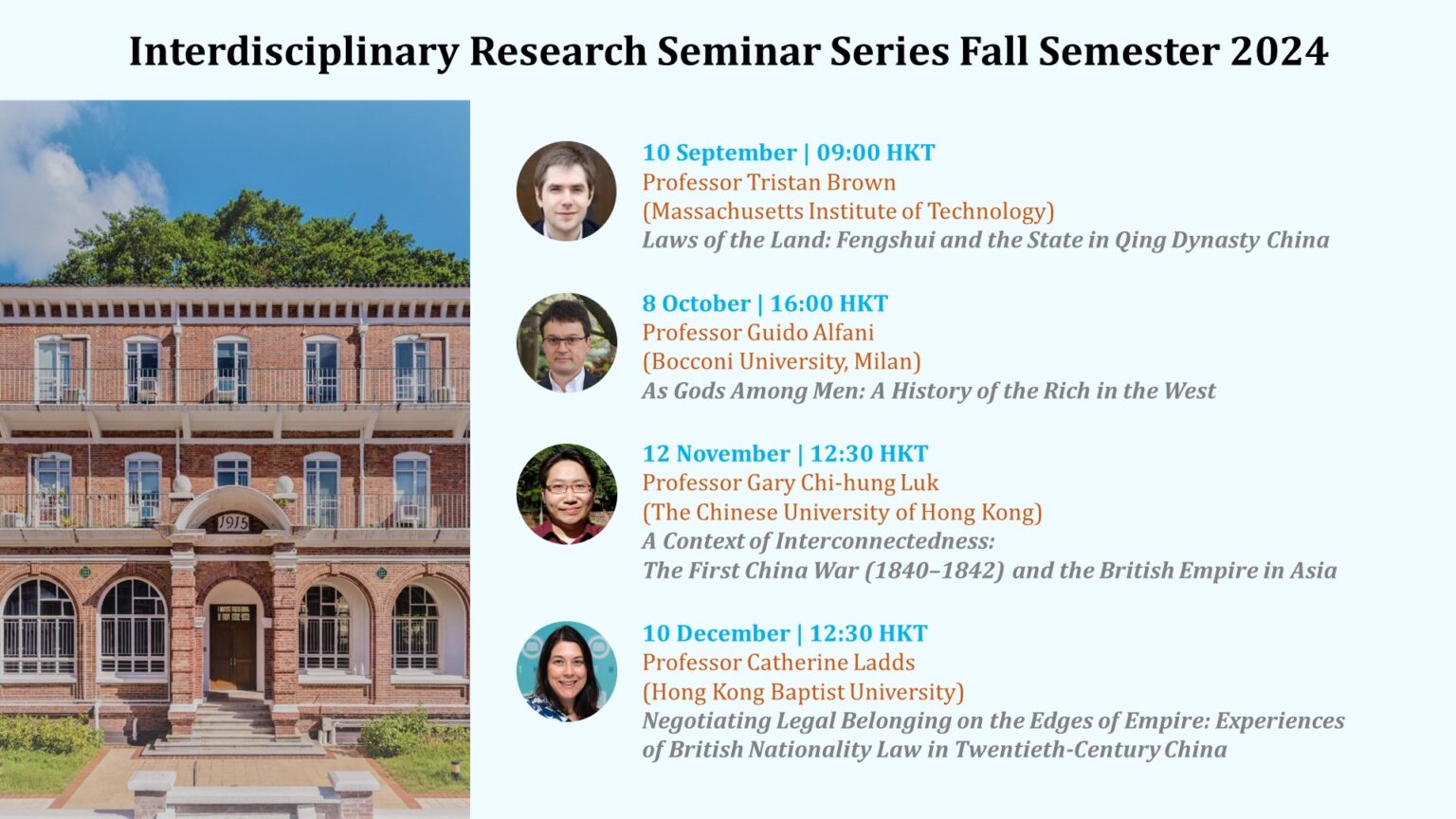 Interdisciplinary Research Seminar Series Fall Semester 2024

1915

10 September | 09:00 HKT
Professor Tristan Brown
(Massachusetts Institute of Technology)
Laws of the Land: Fengshui and the State in Qing Dynasty China

8 October | 16:00 HKT
Professor Guido Alfani
(Bocconi University, Milan)
As Gods Among Men: A History of the Rich in the West

12 November | 12:30 HKT
Professor Gary Chi-hung Luk
(The Chinese University of Hong Kong)
A Context of Interconnectedness:
The First China War (1840–1842) and the British Empire in Asia

10 December | 12:30 HKT
Professor Catherine Ladds
(Hong Kong Baptist University)
Negotiating Legal Belonging on the Edges of Empire: Experiences of British Nationality Law in Twentieth-Century China